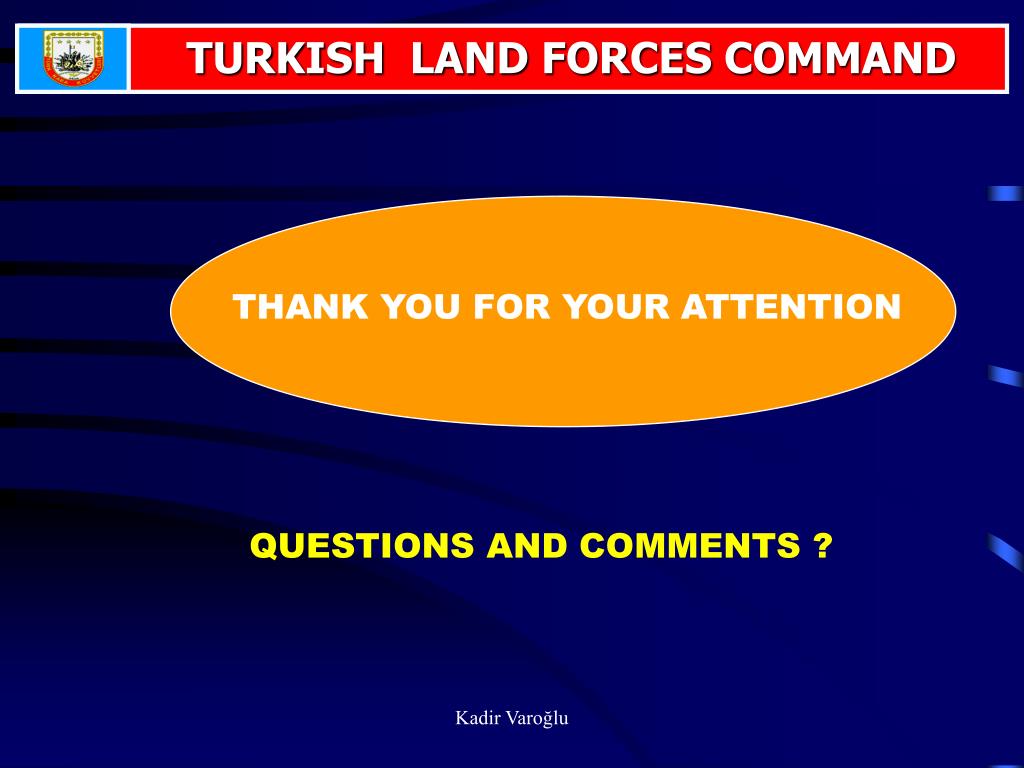 TURKISH LAND FORCES COMMAND

THANK YOU FOR YOUR ATTENTION

QUESTIONS AND COMMENTS ?

Kadir Varoğlu